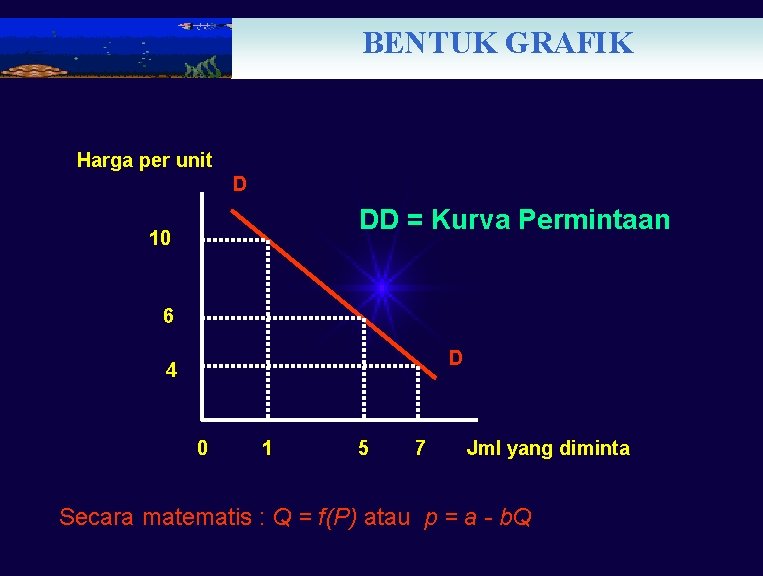 BENTUK GRAFIK

Harga per unit

D

DD = Kurva Permintaan

10

6

4

D

0 1 5 7 Jml yang diminta

Secara matematis : $Q = f(P)$ atau $p = a - bQ$